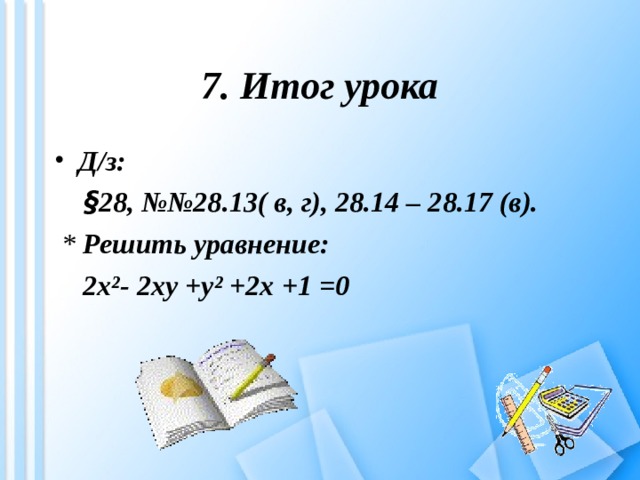 7. Итог урока

• Д/з:

§28, №№28.13( в, г), 28.14 – 28.17 (в).

* Решить уравнение:

$2x^2 - 2xy + y^2 + 2x + 1 = 0$